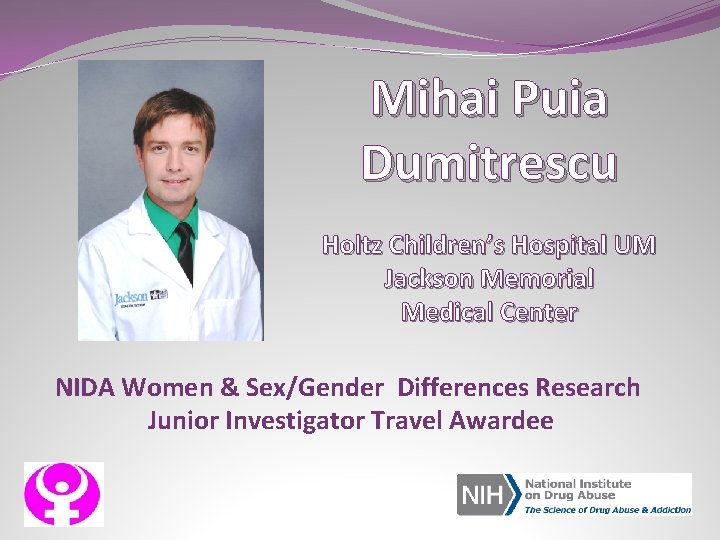 Mihai Puia Dumitrescu

Holtz Children's Hospital UM
Jackson Memorial
Medical Center

Jackson

NIDA Women & Sex/Gender Differences Research Junior Investigator Travel Awardee

NIH National Institute on Drug Abuse
The Science of Drug Abuse & Addiction